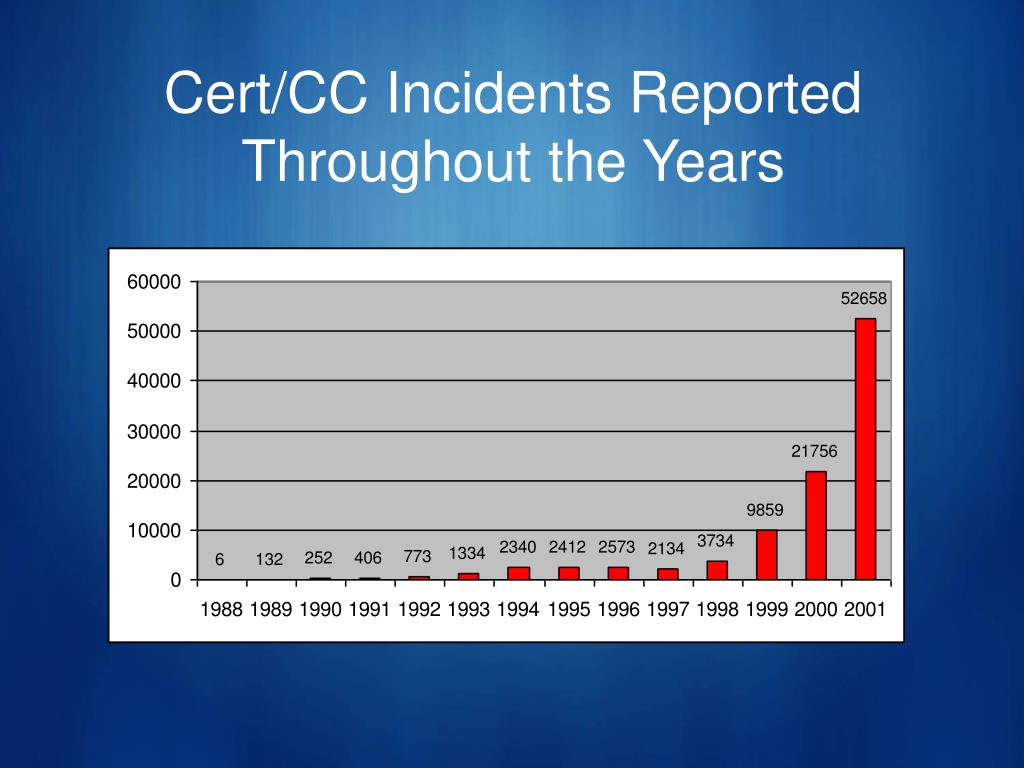 Cert/CC Incidents Reported Throughout the Years

60000
50000
40000
30000
20000
10000
0

6 132 252 406 773 1334 2340 2412 2573 2134 3734 9859 21756 52658

1988 1989 1990 1991 1992 1993 1994 1995 1996 1997 1998 1999 2000 2001